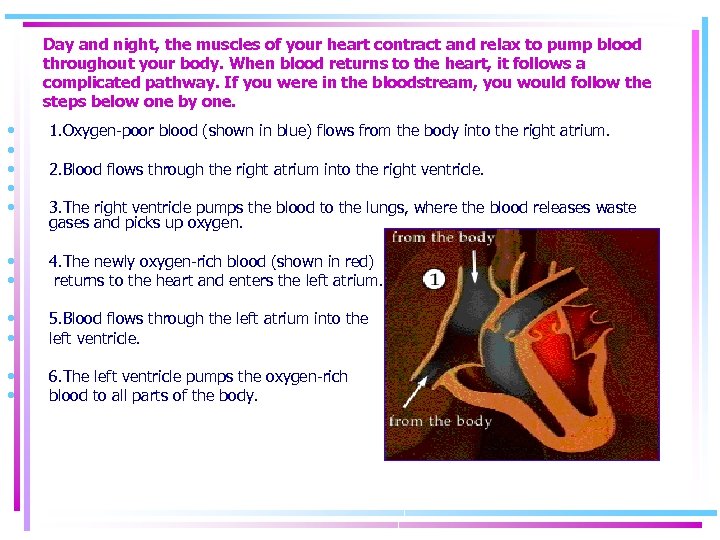 Day and night, the muscles of your heart contract and relax to pump blood throughout your body. When blood returns to the heart, it follows a complicated pathway. If you were in the bloodstream, you would follow the steps below one by one.

1.Oxygen-poor blood (shown in blue) flows from the body into the right atrium.

2.Blood flows through the right atrium into the right ventricle.

3.The right ventricle pumps the blood to the lungs, where the blood releases waste gases and picks up oxygen.

4.The newly oxygen-rich blood (shown in red) returns to the heart and enters the left atrium.

5.Blood flows through the left atrium into the left ventricle.

6.The left ventricle pumps the oxygen-rich blood to all parts of the body.

from the body

1

from the body